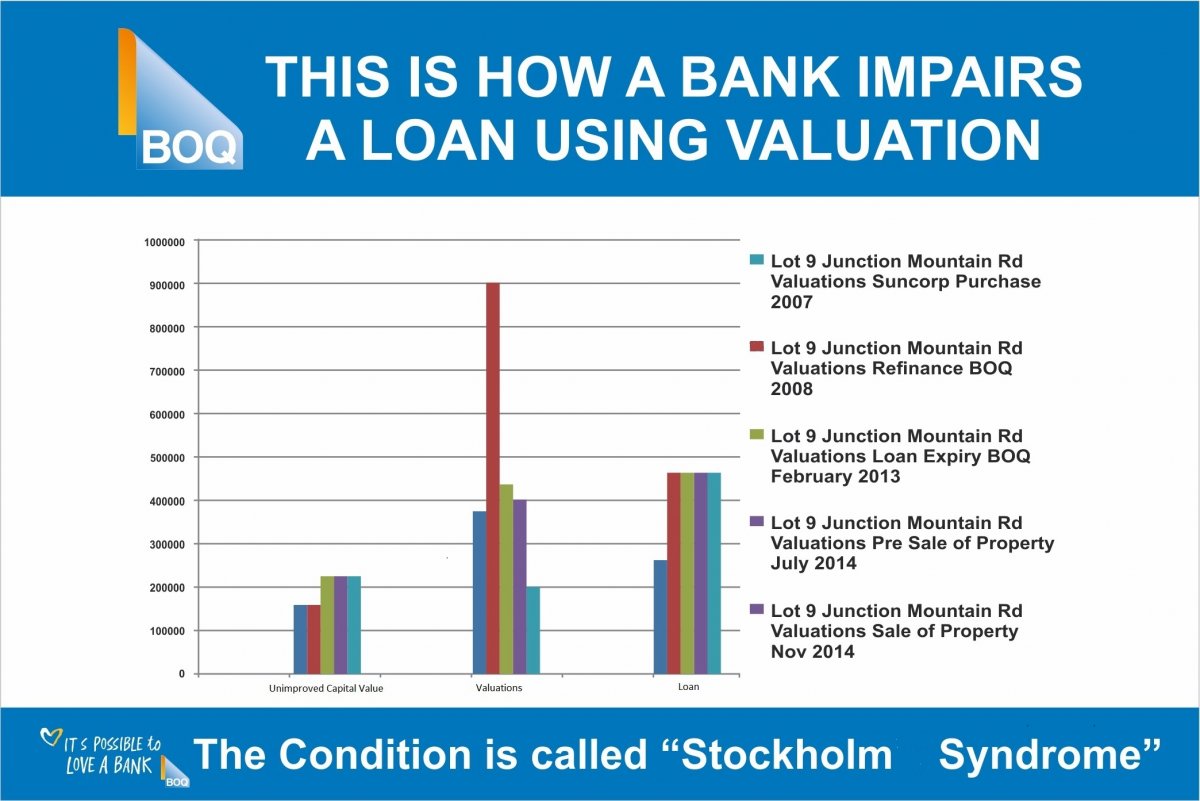 BOQ

THIS IS HOW A BANK IMPAIRS A LOAN USING VALUATION

1000000
900000
800000
700000
600000
500000
400000
300000
200000
100000
0

Unimproved Capital Value
Valuations
Loan

Lot 9 Junction Mountain Rd Valuations Suncorp Purchase 2007

Lot 9 Junction Mountain Rd Valuations Refinance BOQ 2008

Lot 9 Junction Mountain Rd Valuations Loan Expiry BOQ February 2013

Lot 9 Junction Mountain Rd Valuations Pre Sale of Property July 2014

Lot 9 Junction Mountain Rd Valuations Sale of Property Nov 2014

IT S POSSIBLE to LOVE A BANK BOQ

The Condition is called “Stockholm Syndrome”